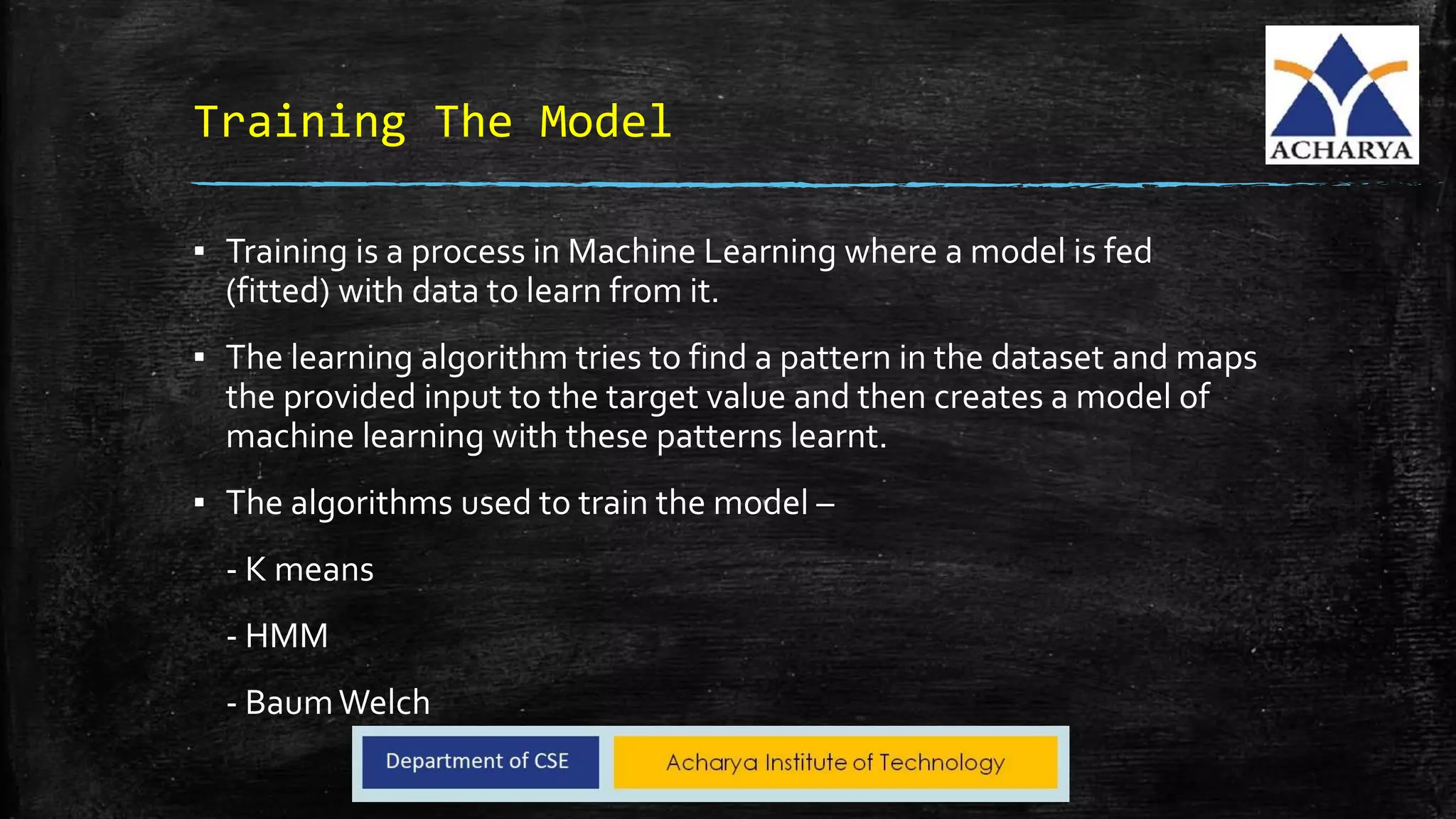 Training The Model

ACHARYA

▪ Training is a process in Machine Learning where a model is fed (fitted) with data to learn from it.

▪ The learning algorithm tries to find a pattern in the dataset and maps the provided input to the target value and then creates a model of machine learning with these patterns learnt.

▪ The algorithms used to train the model –

- K means

- HMM

- Baum Welch

Department of CSE

Acharya Institute of Technology